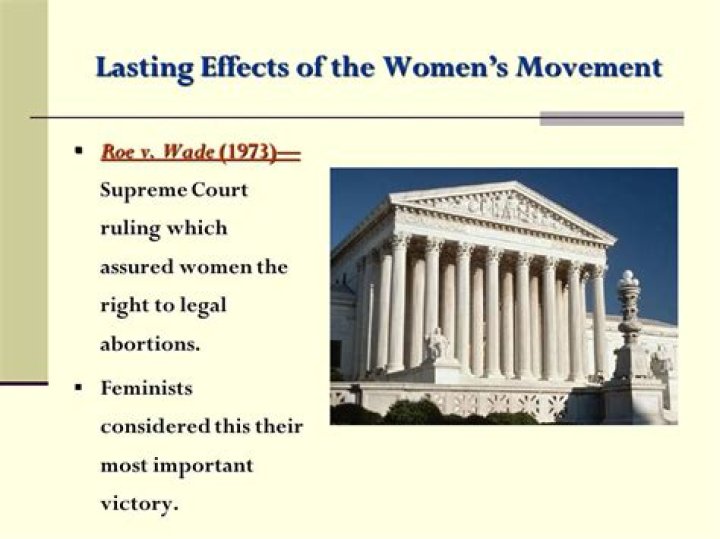 Lasting Effects of the Women's Movement

▪ Roe v. Wade (1973)— Supreme Court ruling which assured women the right to legal abortions.

▪ Feminists considered this their most important victory.